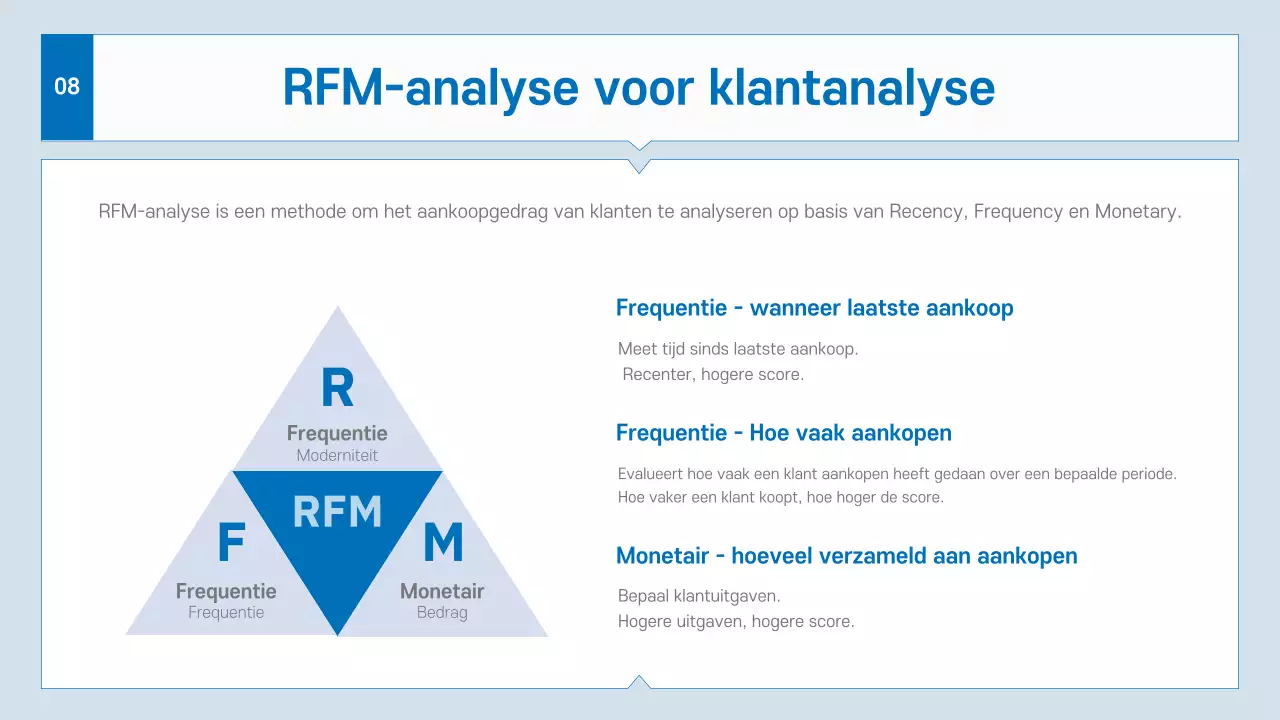 08

RFM-analyse voor klantanalyse

RFM-analyse is een methode om het aankoopgedrag van klanten te analyseren op basis van Recency, Frequency en Monetary.

R
Frequentie
Moderniteit

RFM

F
Frequentie
Frequentie

M
Monetair
Bedrag

Frequentie - wanneer laatste aankoop

Meet tijd sinds laatste aankoop.
Recenter, hogere score.

Frequentie - Hoe vaak aankopen

Evalueert hoe vaak een klant aankopen heeft gedaan over een bepaalde periode.
Hoe vaker een klant koopt, hoe hoger de score.

Monetair - hoeveel verzameld aan aankopen

Bepaal klantuitgaven.
Hogere uitgaven, hogere score.